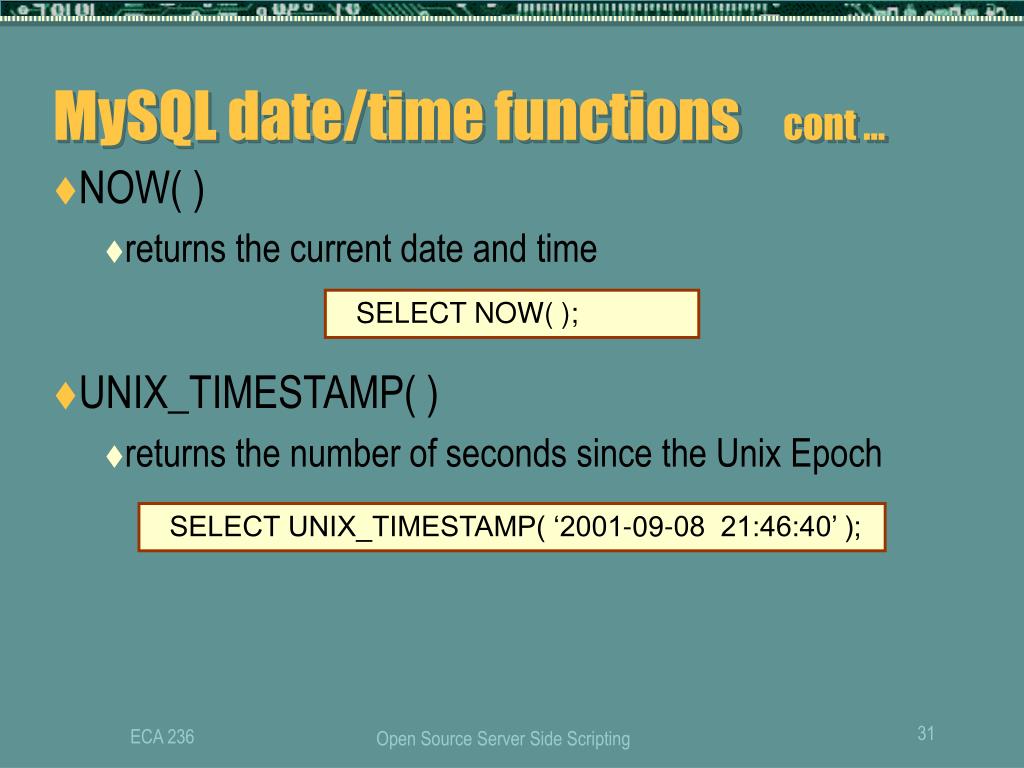 MySQL date/time functions cont …

♦NOW( )

♦returns the current date and time

SELECT NOW( );

♦UNIX_TIMESTAMP( )

♦returns the number of seconds since the Unix Epoch

SELECT UNIX_TIMESTAMP( ‘2001-09-08 21:46:40’ );

ECA 236

Open Source Server Side Scripting

31